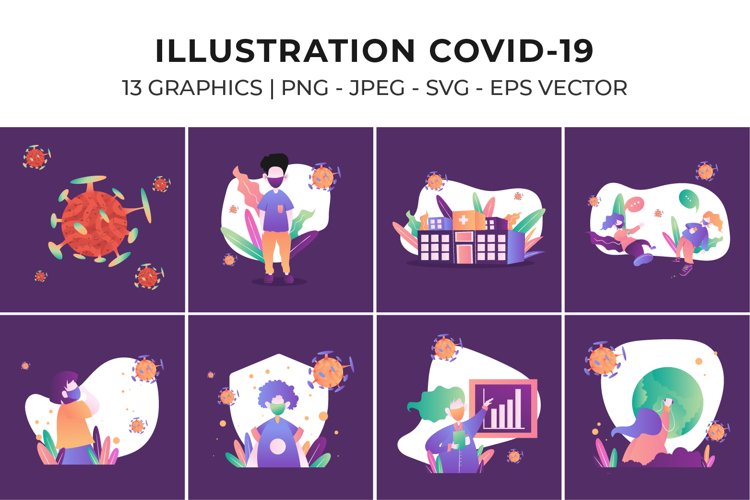 ILLUSTRATION COVID-19

13 GRAPHICS | PNG - JPEG - SVG - EPS VECTOR